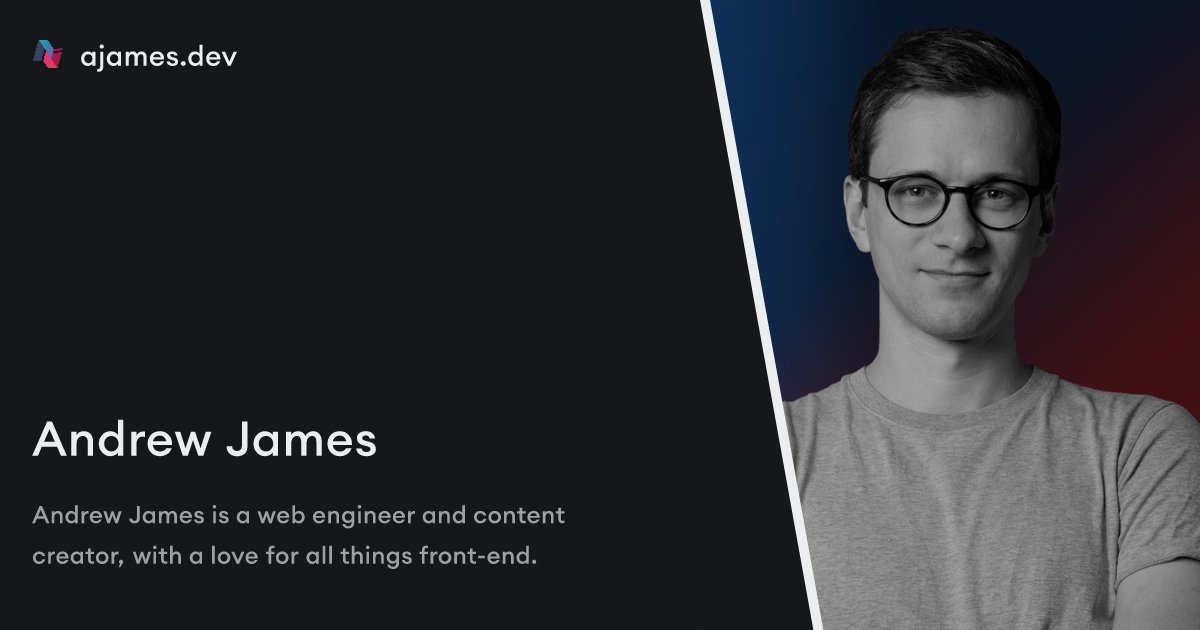 ajames.dev

Andrew James

Andrew James is a web engineer and content creator, with a love for all things front-end.